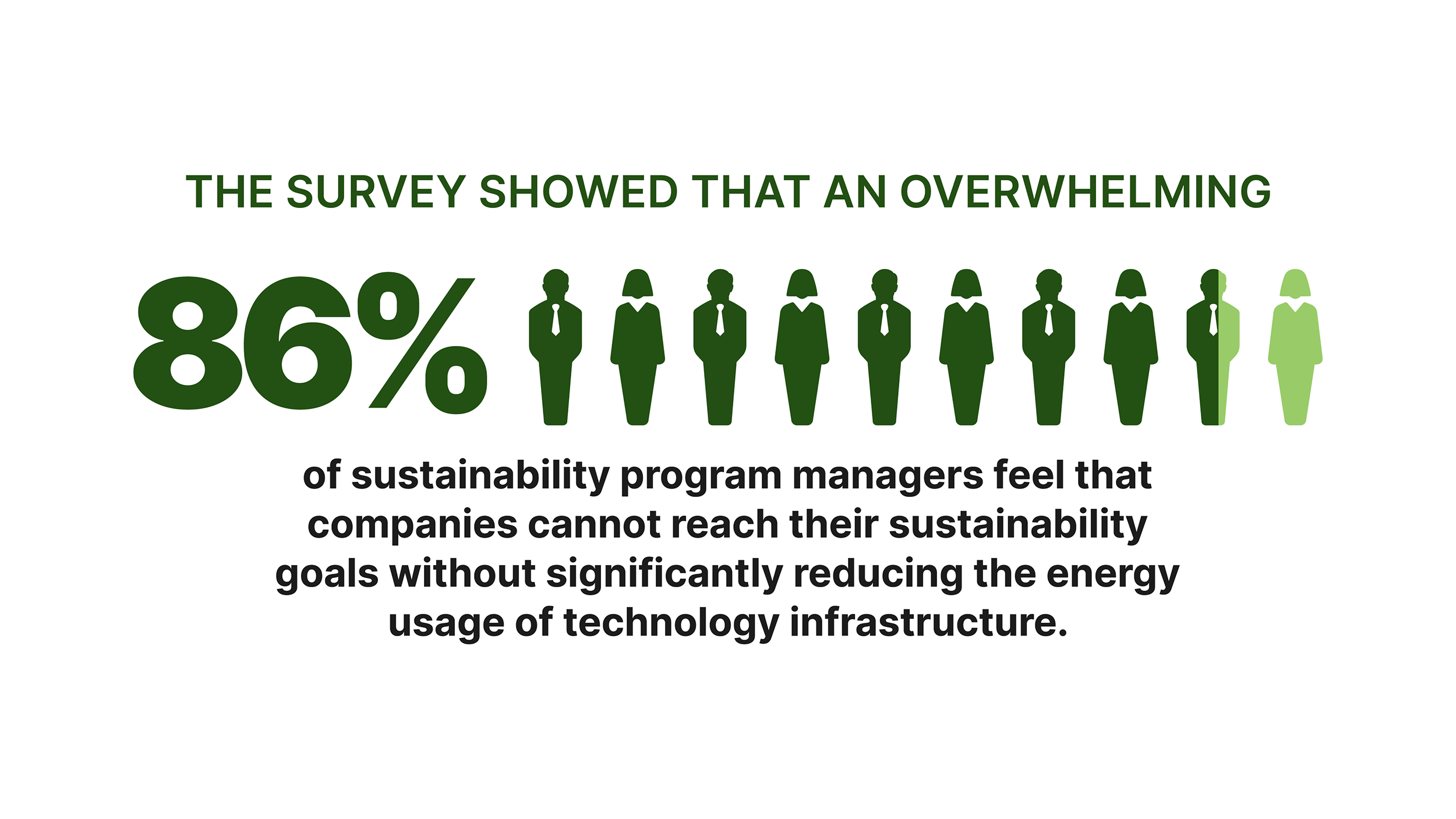 THE SURVEY SHOWED THAT AN OVERWHELMING

86%

of sustainability program managers feel that companies cannot reach their sustainability goals without significantly reducing the energy usage of technology infrastructure.